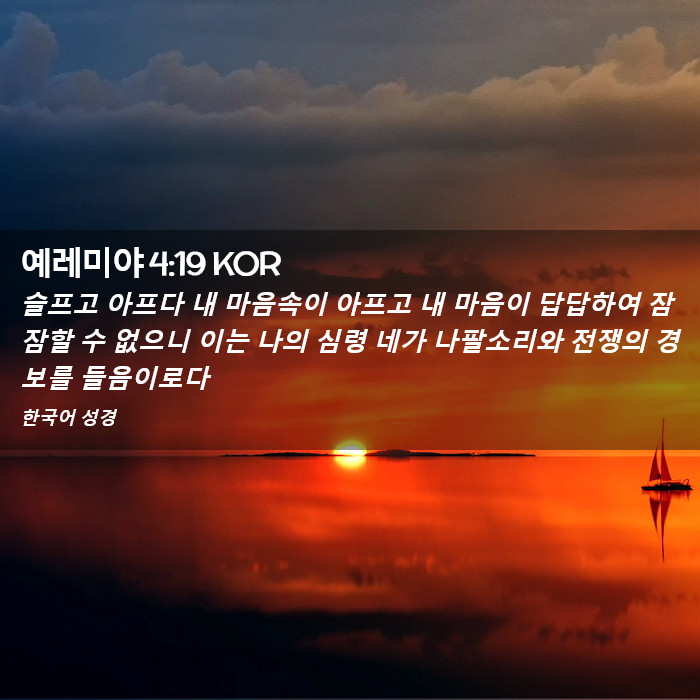 예레미야 4:19 KOR

슬프고 아프다 내 마음속이 아프고 내 마음이 답답하여 잠잠할 수 없으니 이는 나의 심령 네가 나팔소리와 전쟁의 경보를 들음이로다

한국어 성경